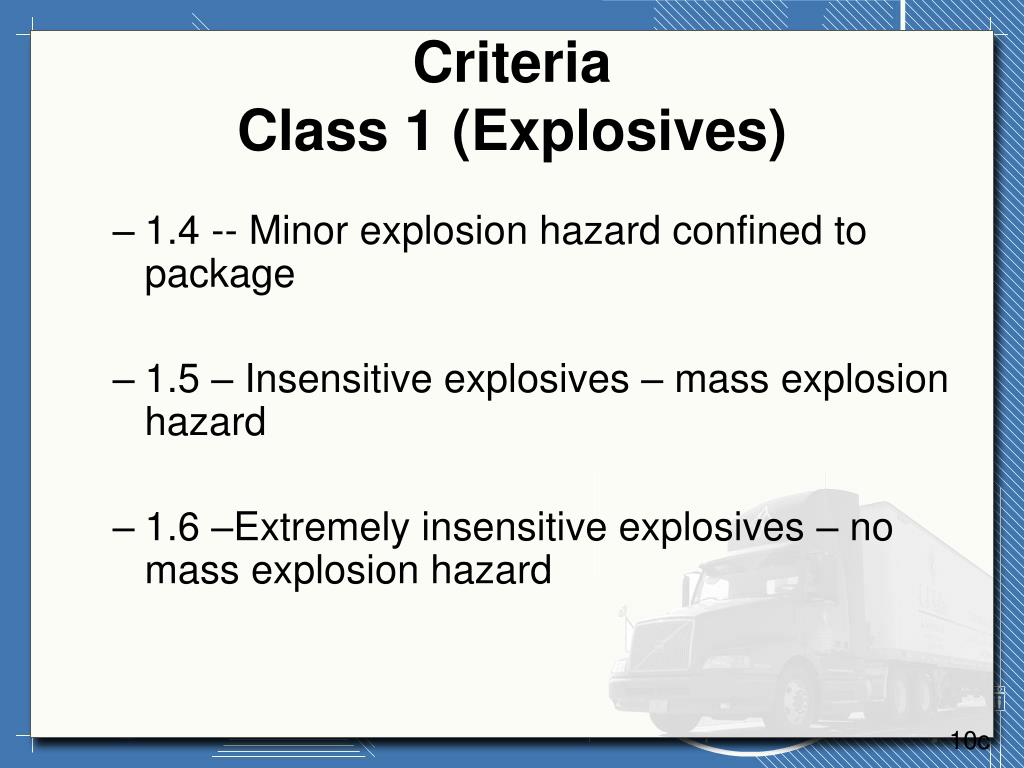 Criteria
Class 1 (Explosives)

– 1.4 -- Minor explosion hazard confined to package

– 1.5 – Insensitive explosives – mass explosion hazard

– 1.6 –Extremely insensitive explosives – no mass explosion hazard

10c